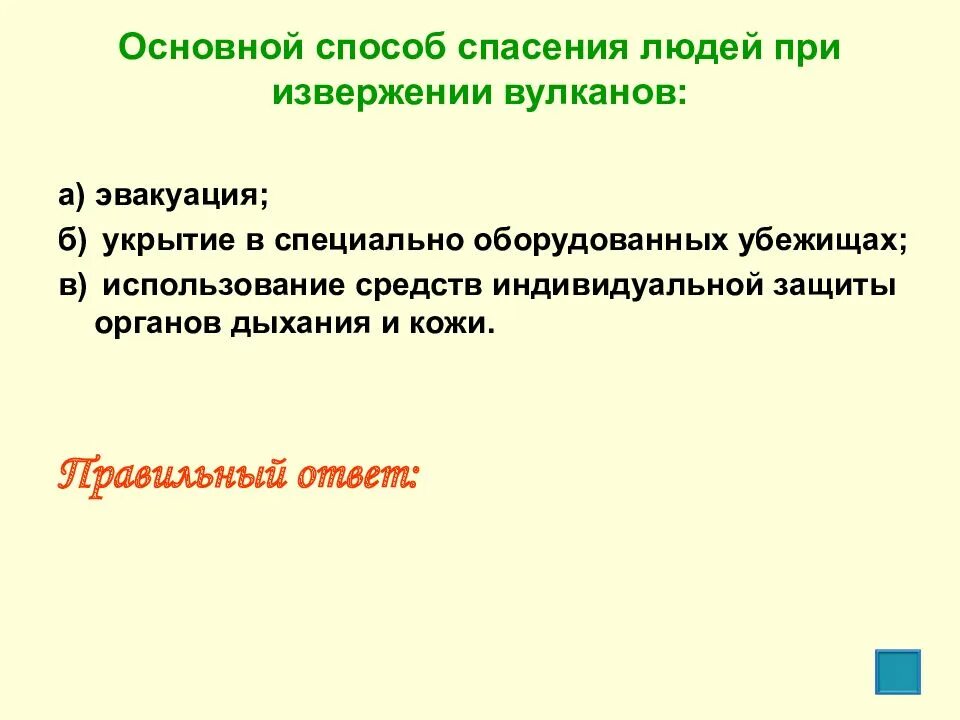 Основной способ спасения людей при извержении вулканов:

а) эвакуация;
б) укрытие в специально оборудованных убежищах;
в) использование средств индивидуальной защиты органов дыхания и кожи.

Правильный ответ: